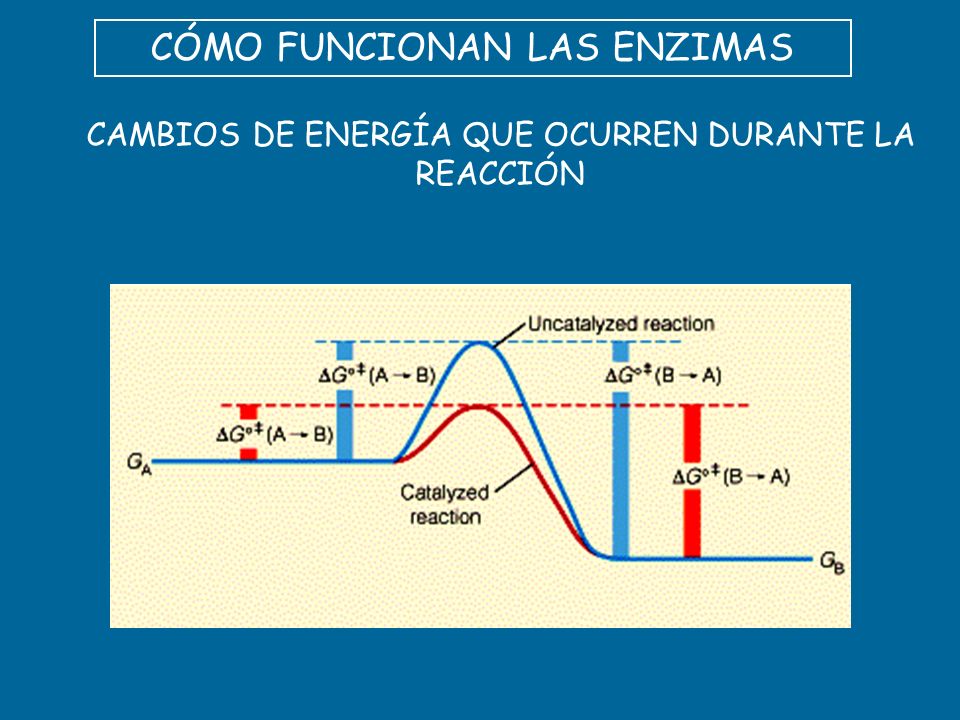 CÓMO FUNCIONAN LAS ENZIMAS

CAMBIOS DE ENERGÍA QUE OCURREN DURANTE LA REACCIÓN

Uncatalyzed reaction

$\Delta G^{\circ\ddagger}(A \rightarrow B)$

$\Delta G^{\circ\ddagger}(B \rightarrow A)$

$\Delta G^{\circ\ddagger}(A \rightarrow B)$

$G_A$

Catalyzed reaction

$\Delta G^{\circ\ddagger}(B \rightarrow A)$

$G_B$